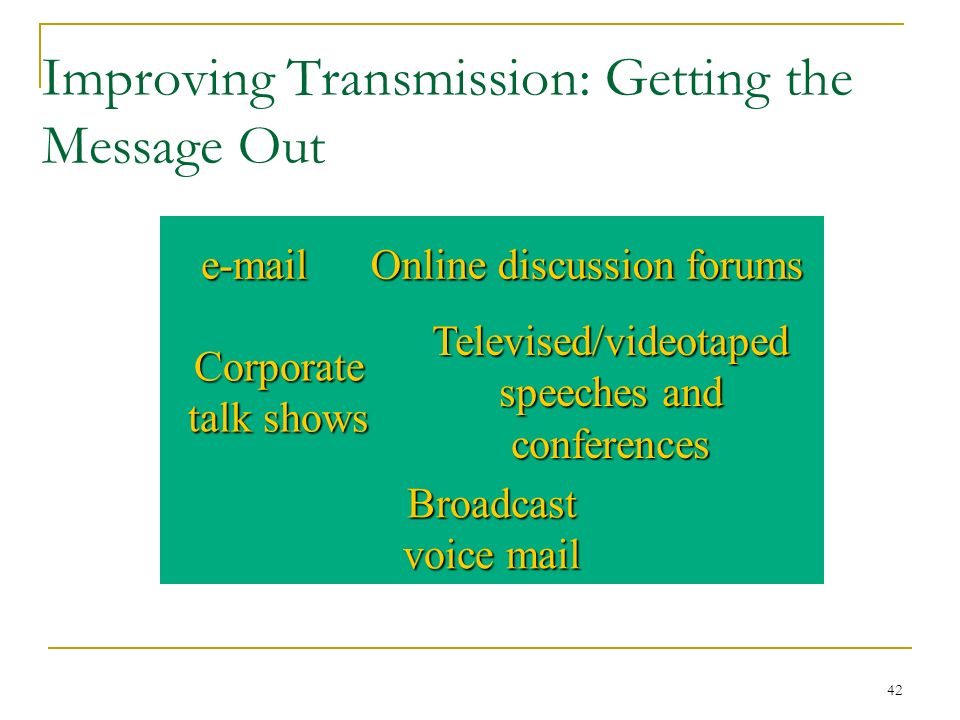 Improving Transmission: Getting the Message Out

e-mail

Online discussion forums

Corporate talk shows

Televised/videotaped speeches and conferences

Broadcast voice mail

42